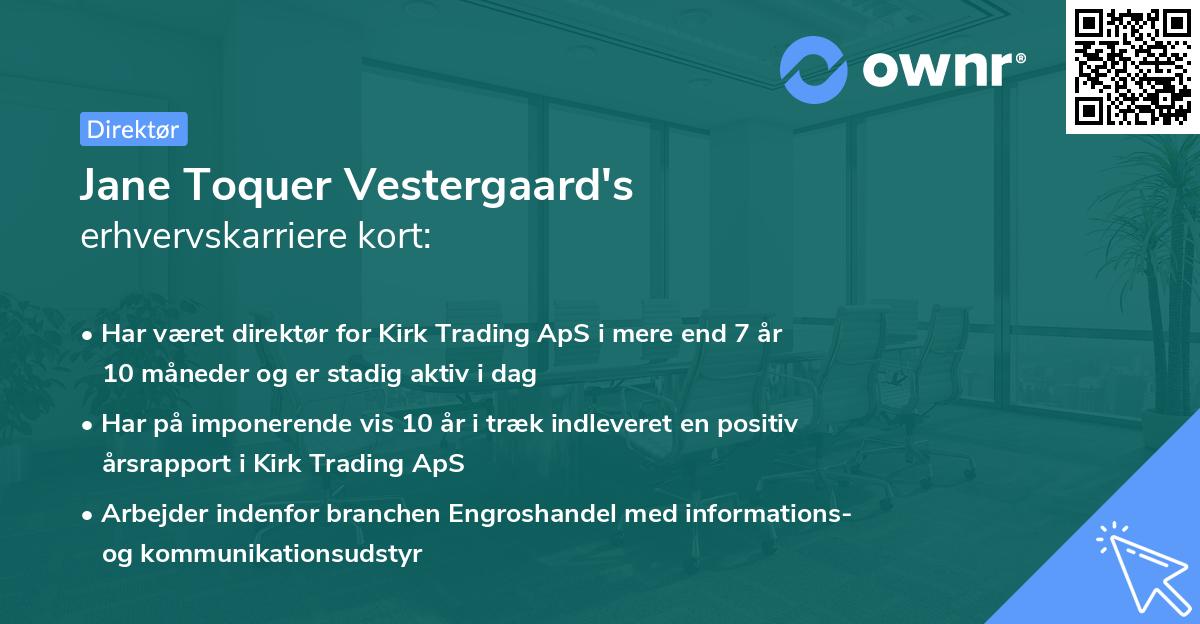 ownr®

Direktør

Jane Toquer Vestergaard's erhvervskarriere kort:

• Har været direktør for Kirk Trading ApS i mere end 7 år 10 måneder og er stadig aktiv i dag

• Har på imponerende vis 10 år i træk indleveret en positiv årsrapport i Kirk Trading ApS

• Arbejder indenfor branchen Engroshandel med informations- og kommunikationsudstyr